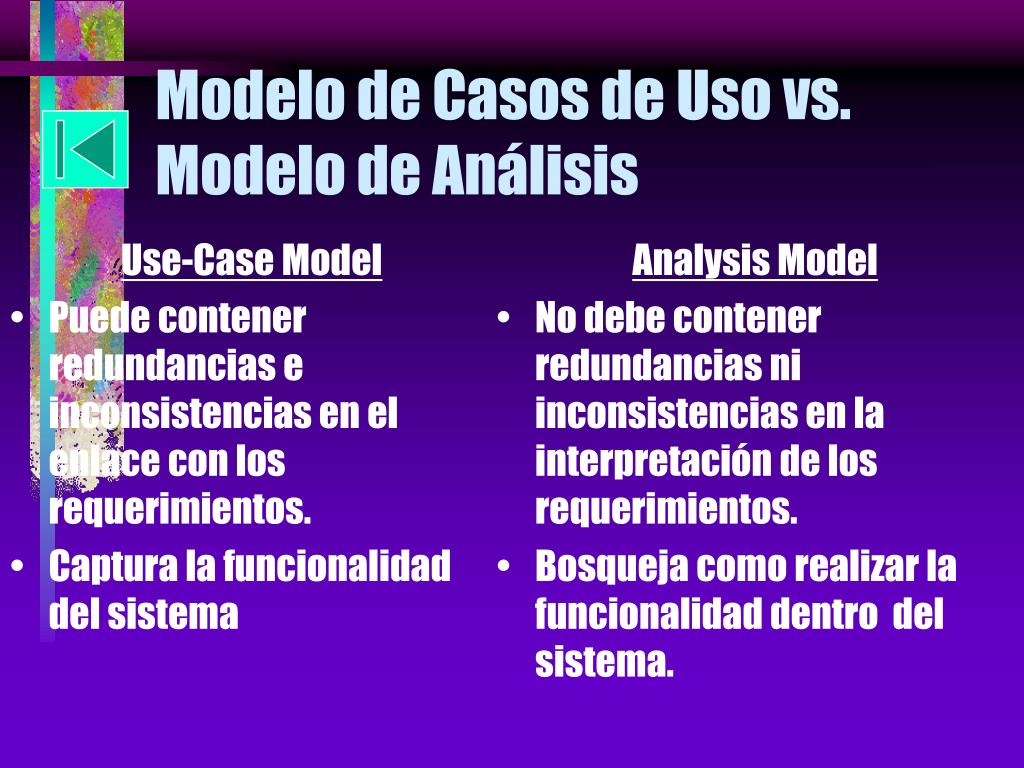 Modelo de Casos de Uso vs. Modelo de Análisis

Use-Case Model

• Puede contener redundancias e inconsistencias en el enlace con los requerimientos.
• Captura la funcionalidad del sistema

Analysis Model

• No debe contener redundancias ni inconsistencias en la interpretación de los requerimientos.
• Bosqueja como realizar la funcionalidad dentro del sistema.